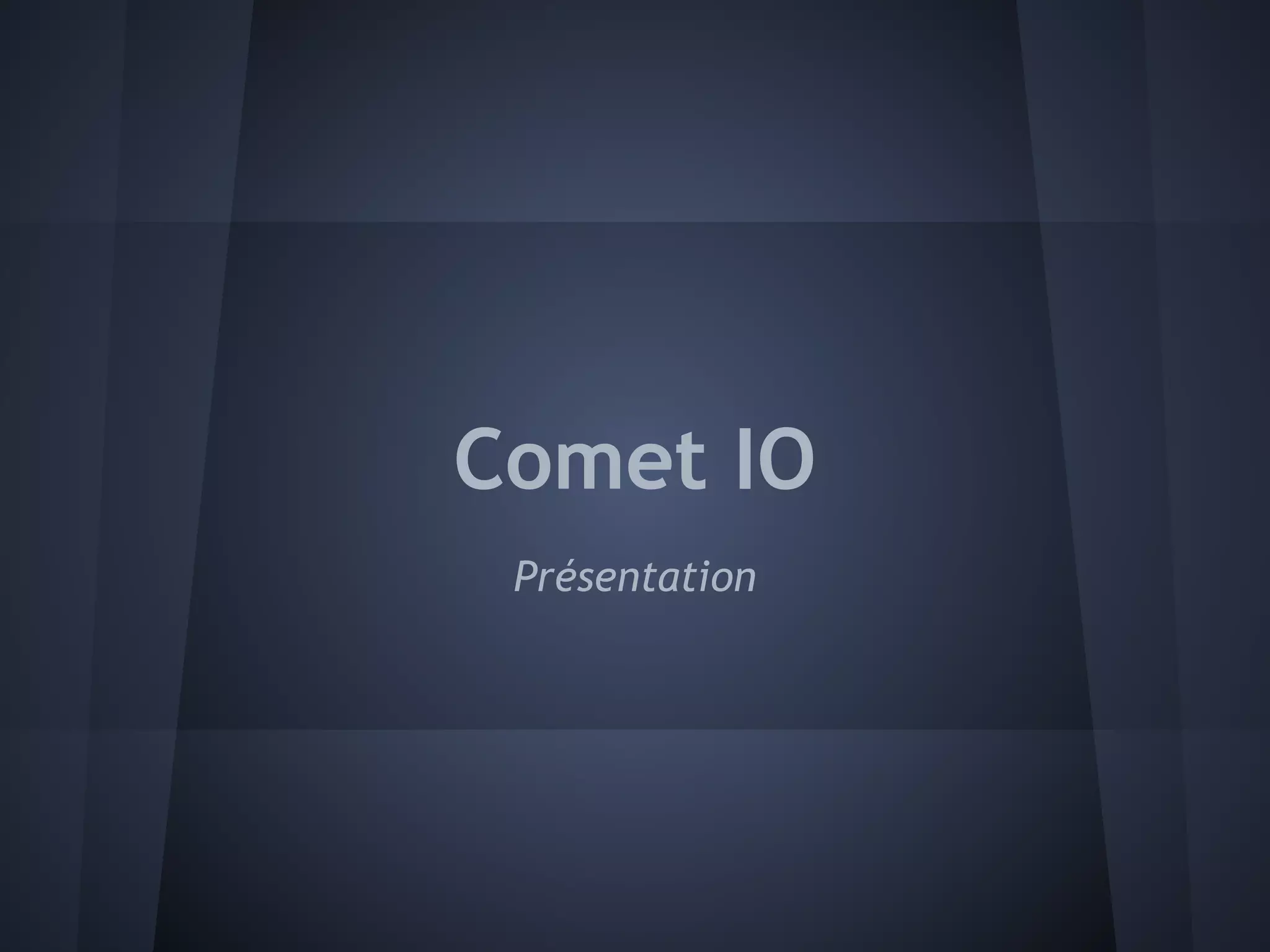 Comet IO

Présentation